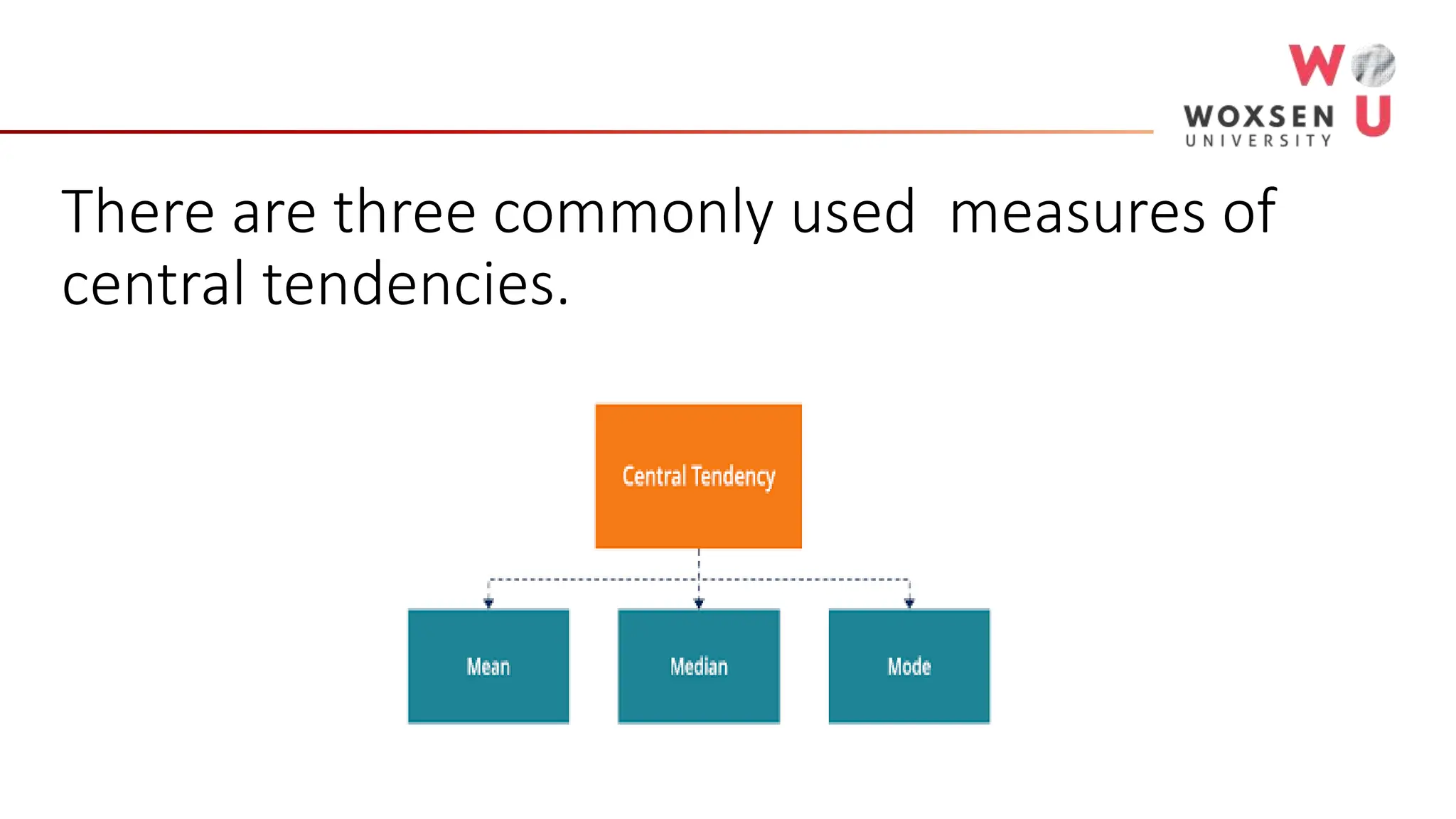 W U
WOXSEN
UNIVERSITY

There are three commonly used measures of central tendencies.

Central Tendency

Mean

Median

Mode